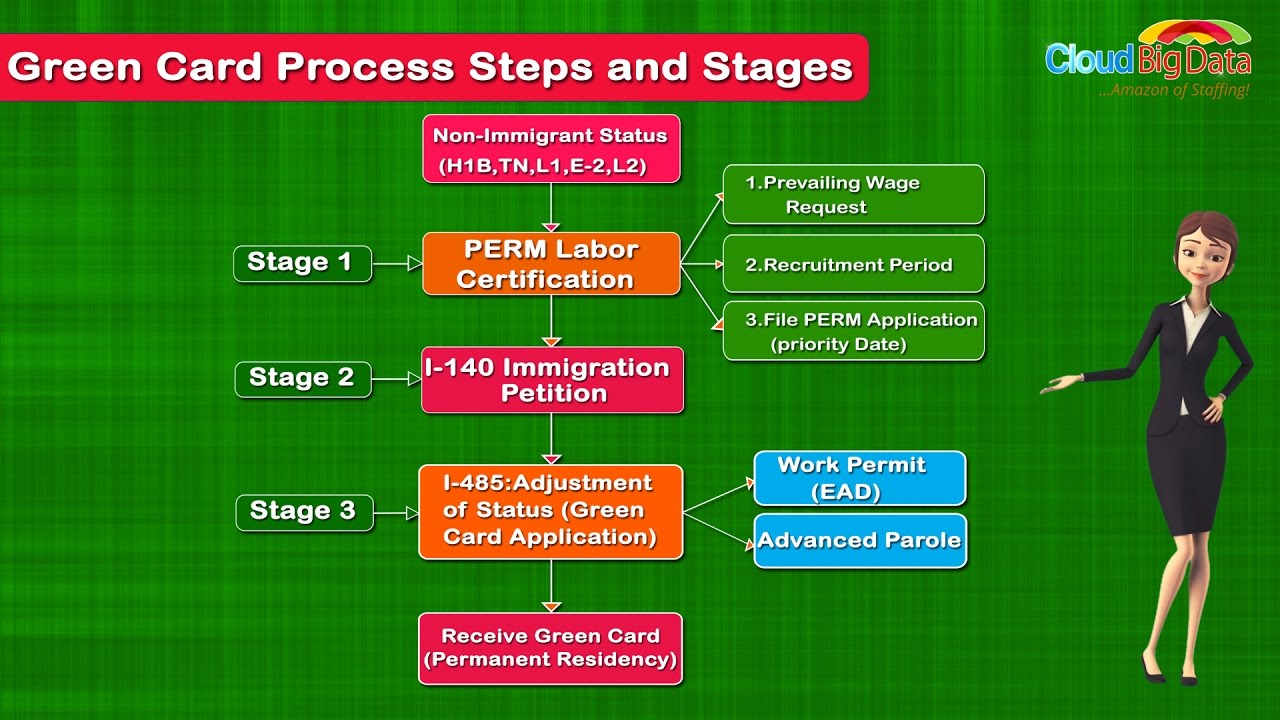 Green Card Process Steps and Stages

Cloud Big Data
...Amazon of Staffing!

Non-Immigrant Status (H1B,TN,L1,E-2,L2)

Stage 1

PERM Labor Certification

1.Prevailing Wage Request

2.Recruitment Period

3.File PERM Application (priority Date)

Stage 2

I-140 Immigration Petition

Stage 3

I-485:Adjustment of Status (Green Card Application)

Work Permit (EAD)

Advanced Parole

Receive Green Card (Permanent Residency)